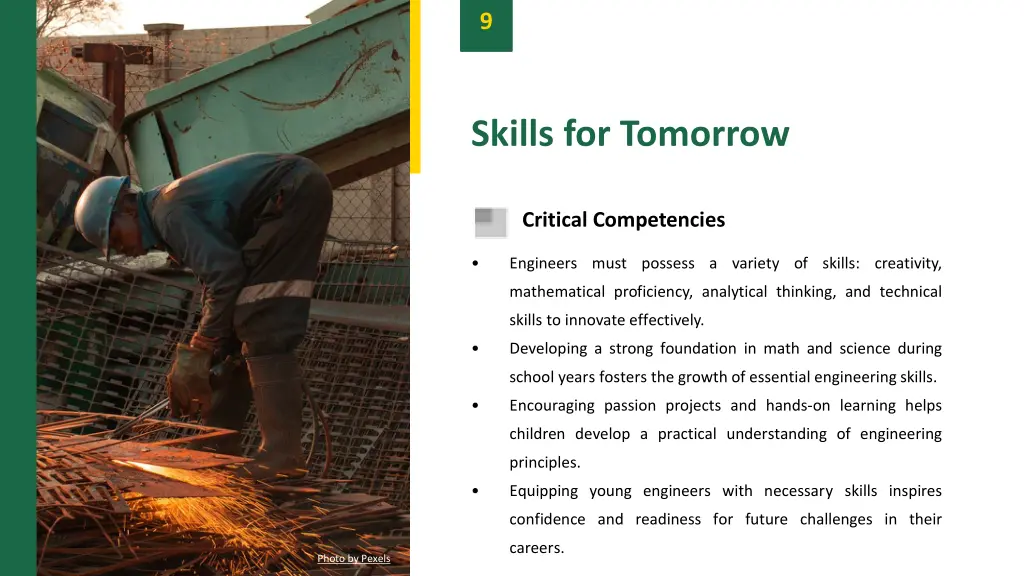 9

Skills for Tomorrow

Critical Competencies

• Engineers must possess a variety of skills: creativity, mathematical proficiency, analytical thinking, and technical skills to innovate effectively.

• Developing a strong foundation in math and science during school years fosters the growth of essential engineering skills.

• Encouraging passion projects and hands-on learning helps children develop a practical understanding of engineering principles.

• Equipping young engineers with necessary skills inspires confidence and readiness for future challenges in their careers.

Photo by Pexels